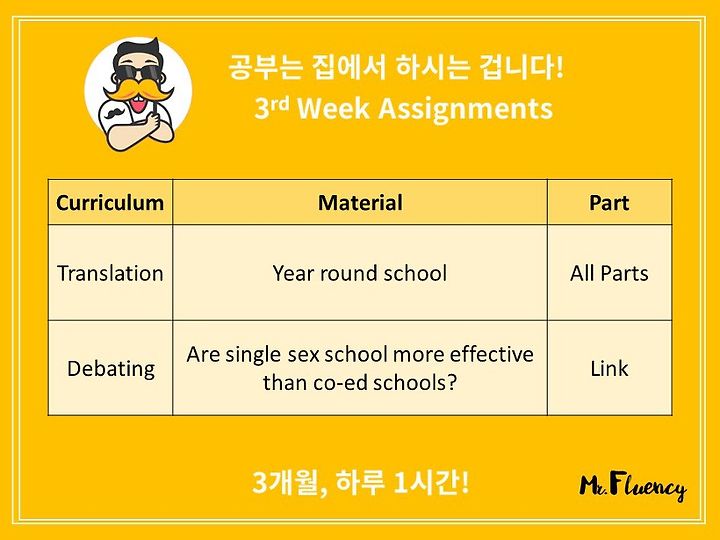 공부는 집에서 하시는 겁니다!
3rd Week Assignments

| Curriculum | Material | Part |
|---|---|---|
| Translation | Year round school | All Parts |
| Debating | Are single sex school more effective than co-ed schools? | Link |

3개월, 하루 1시간!

Mr. Fluency